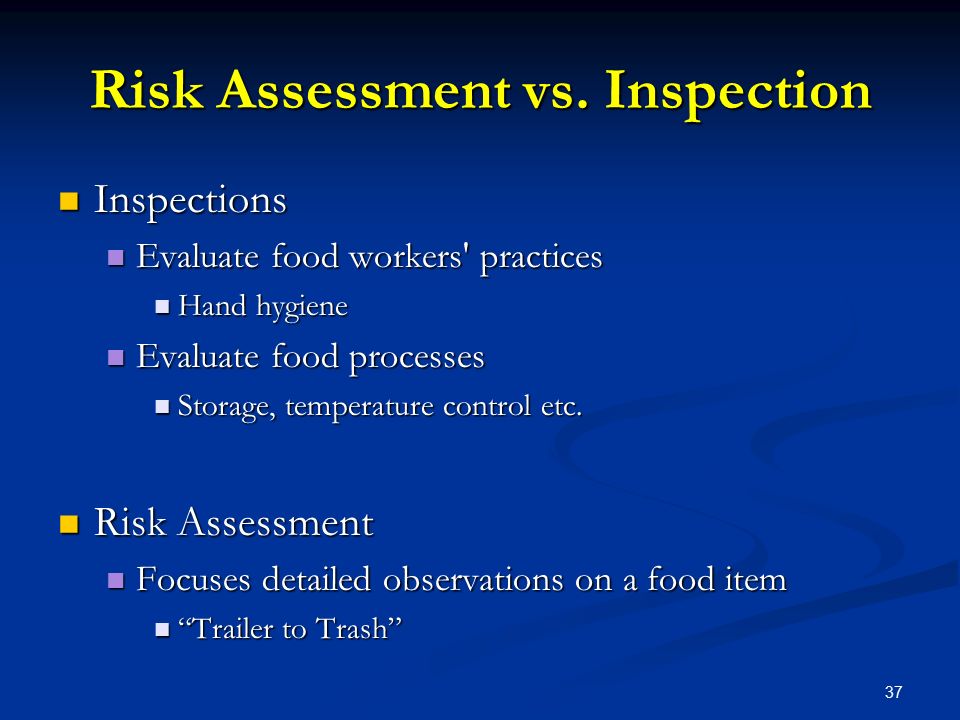 Risk Assessment vs. Inspection

Inspections

Evaluate food workers' practices

Hand hygiene

Evaluate food processes

Storage, temperature control etc.

Risk Assessment

Focuses detailed observations on a food item

“Trailer to Trash”

37